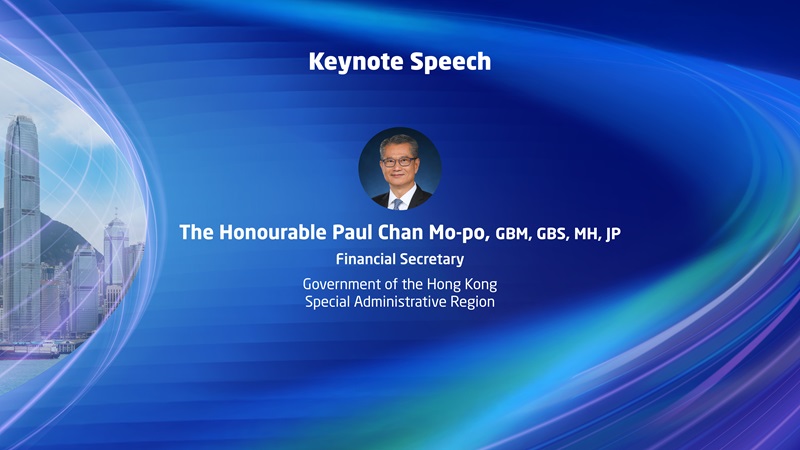 Keynote Speech

The Honourable Paul Chan Mo-po, GBM, GBS, MH, JP

Financial Secretary

Government of the Hong Kong Special Administrative Region